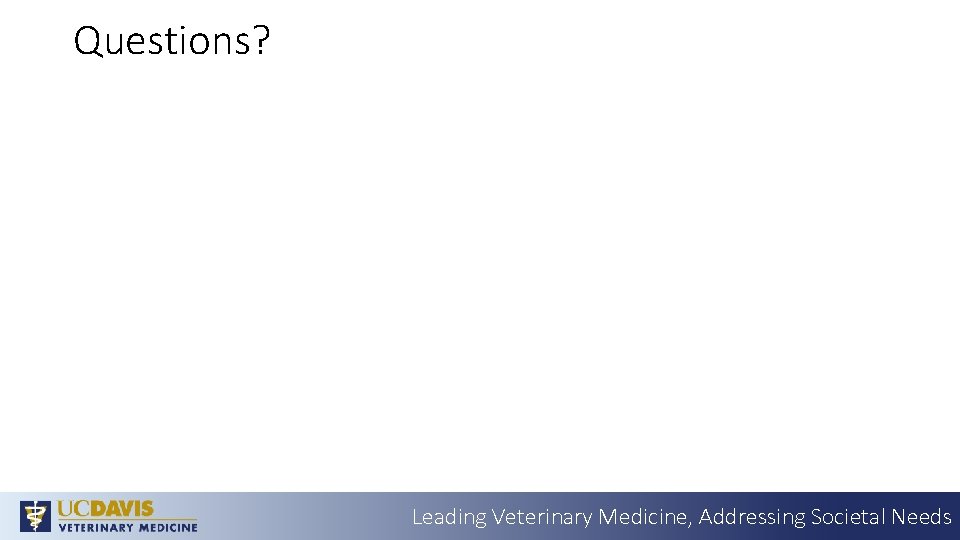 Questions?

UCDAVIS
VETERINARY MEDICINE

Leading Veterinary Medicine, Addressing Societal Needs